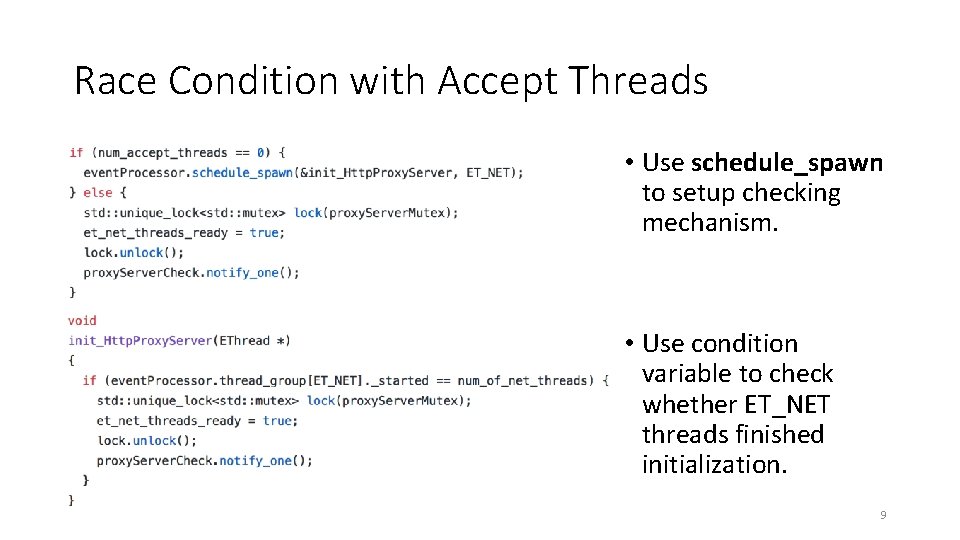 Race Condition with Accept Threads

if (num_accept_threads == 0) {
  eventProcessor.schedule_spawn(&init_HttpProxyServer, ET_NET);
} else {
  std::unique_lock<std::mutex> lock(proxyServerMutex);
  et_net_threads_ready = true;
  lock.unlock();
  proxyServerCheck.notify_one();
}

void
init_HttpProxyServer(EThread *)
{
  if (eventProcessor.thread_group[ET_NET]._started == num_of_net_threads) {
    std::unique_lock<std::mutex> lock(proxyServerMutex);
    et_net_threads_ready = true;
    lock.unlock();
    proxyServerCheck.notify_one();
  }
}

• Use schedule_spawn to setup checking mechanism.

• Use condition variable to check whether ET_NET threads finished initialization.

9